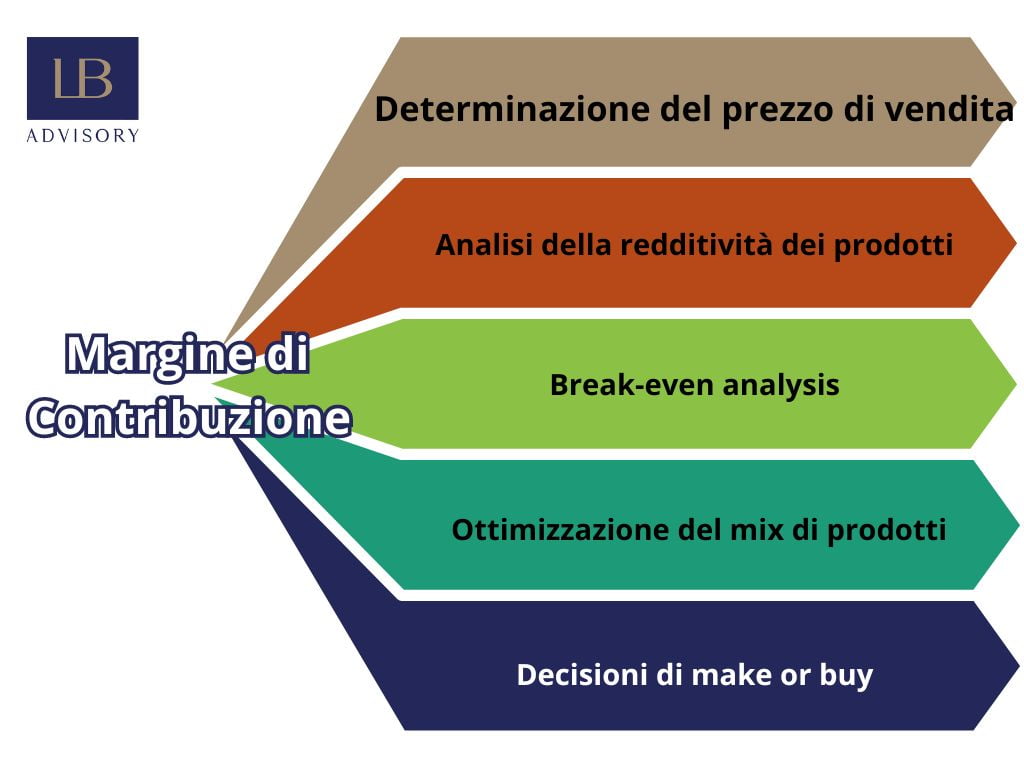 LB
ADVISORY

Margine di Contribuzione

Determinazione del prezzo di vendita

Analisi della redditività dei prodotti

Break-even analysis

Ottimizzazione del mix di prodotti

Decisioni di make or buy